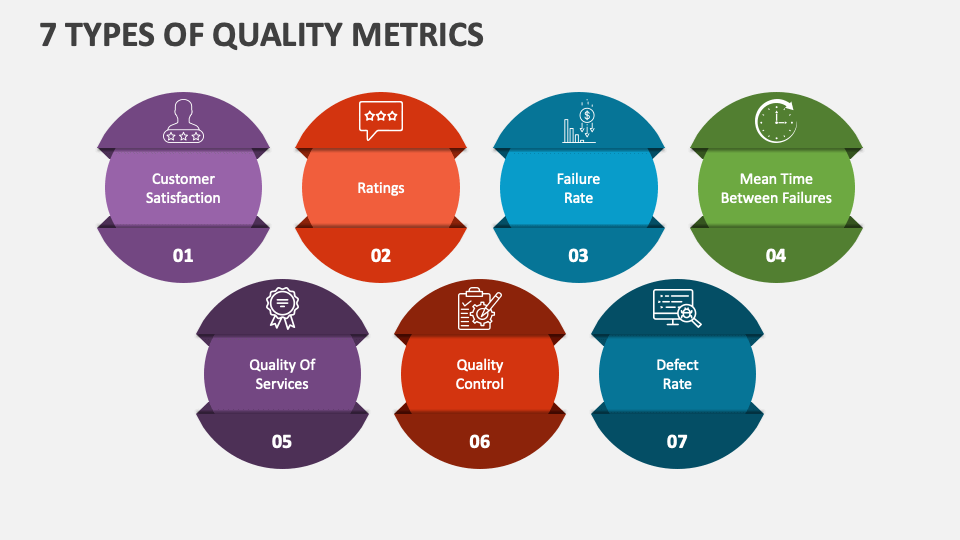 7 TYPES OF QUALITY METRICS

Customer Satisfaction

01

Ratings

02

Failure Rate

03

Mean Time Between Failures

04

Quality Of Services

05

Quality Control

06

Defect Rate

07